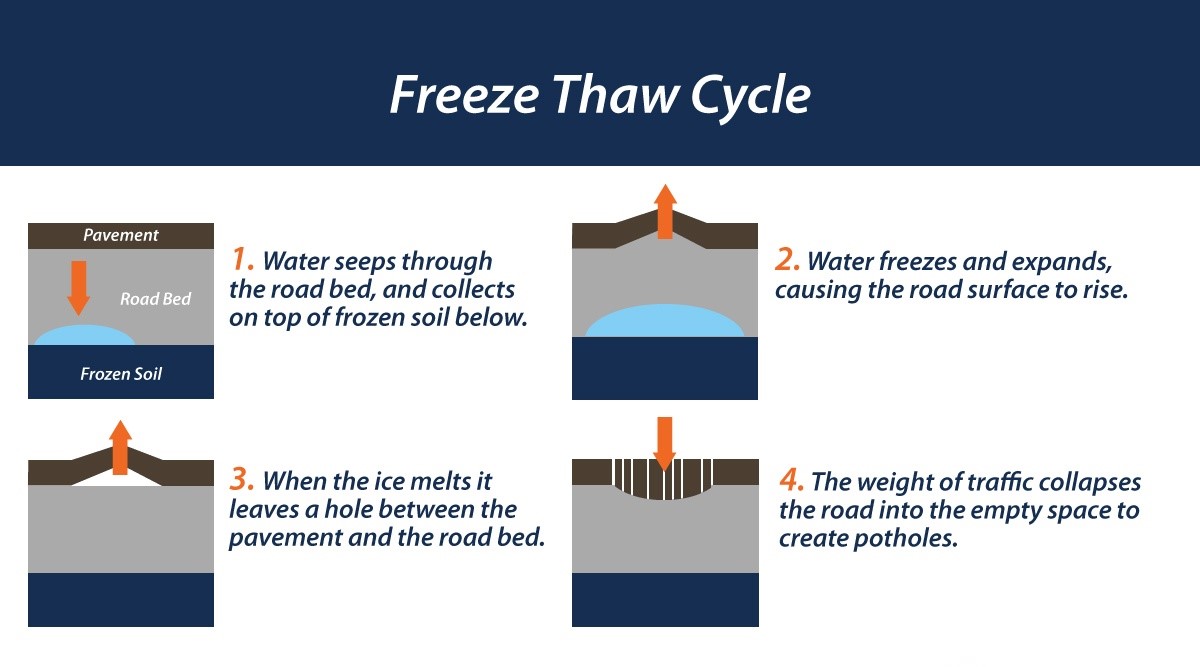 Freeze Thaw Cycle

Pavement

Road Bed

Frozen Soil

1. Water seeps through the road bed, and collects on top of frozen soil below.

2. Water freezes and expands, causing the road surface to rise.

3. When the ice melts it leaves a hole between the pavement and the road bed.

4. The weight of traffic collapses the road into the empty space to create potholes.